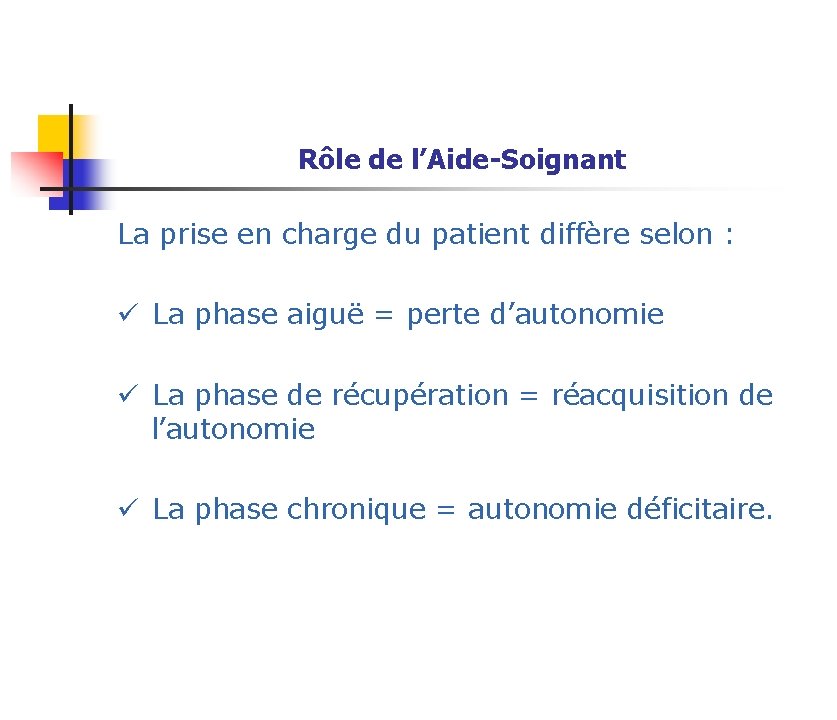 Rôle de l’Aide-Soignant

La prise en charge du patient diffère selon :

✓ La phase aiguë = perte d’autonomie

✓ La phase de récupération = réacquisition de l’autonomie

✓ La phase chronique = autonomie déficitaire.